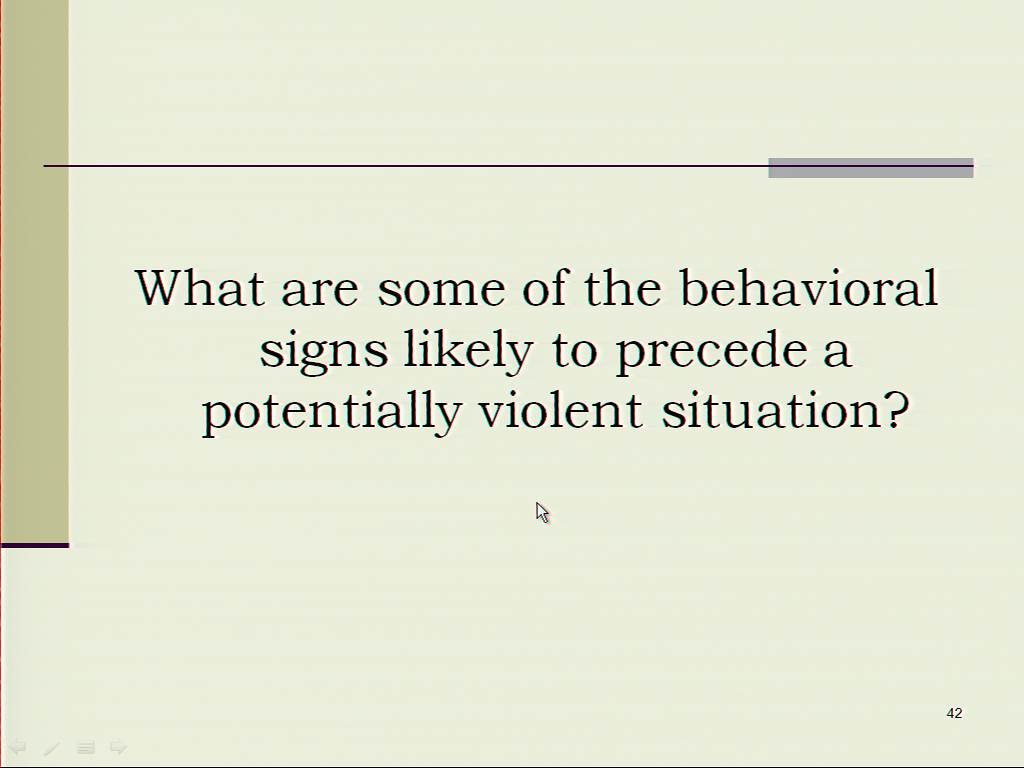 What are some of the behavioral signs likely to precede a potentially violent situation?

42